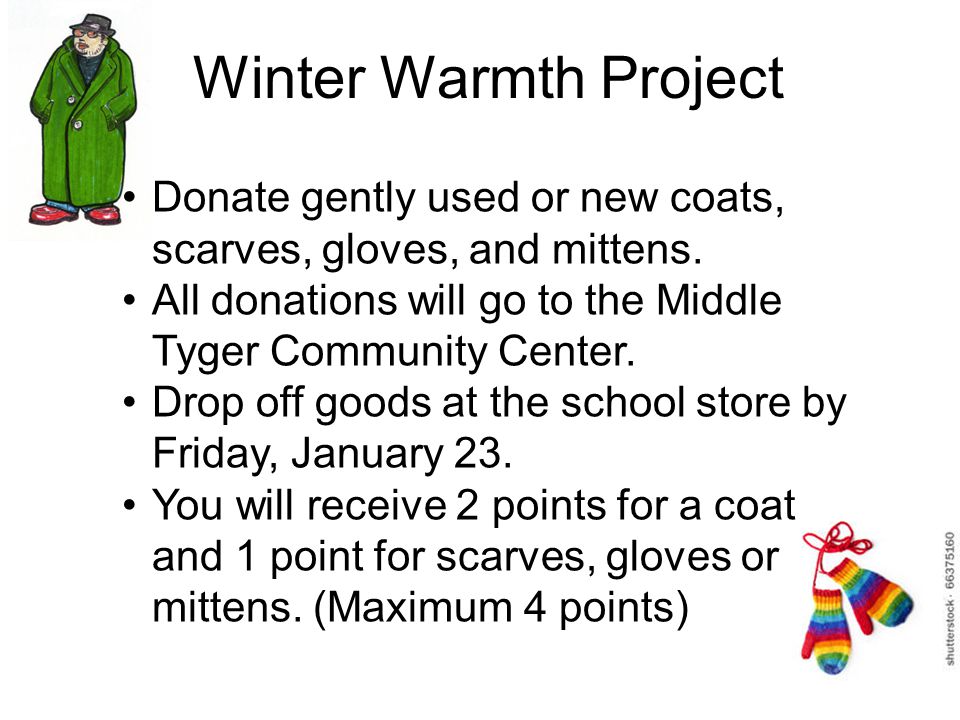 Winter Warmth Project

• Donate gently used or new coats, scarves, gloves, and mittens.
• All donations will go to the Middle Tyger Community Center.
• Drop off goods at the school store by Friday, January 23.
• You will receive 2 points for a coat and 1 point for scarves, gloves or mittens. (Maximum 4 points)

shutterstock · 66375160